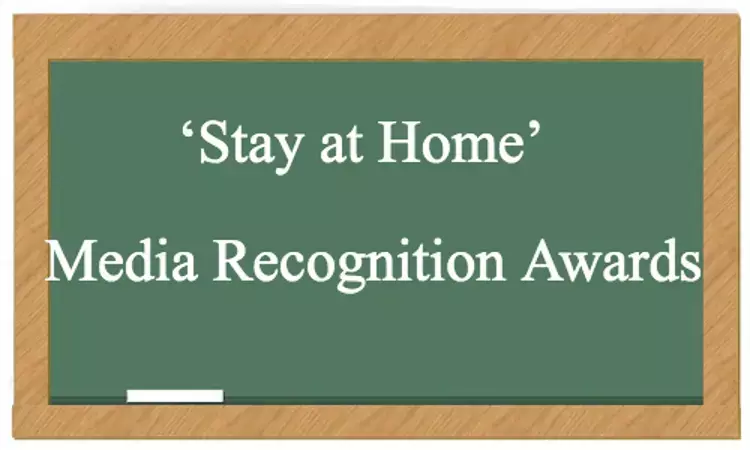 ‘Stay at Home’

Media Recognition Awards